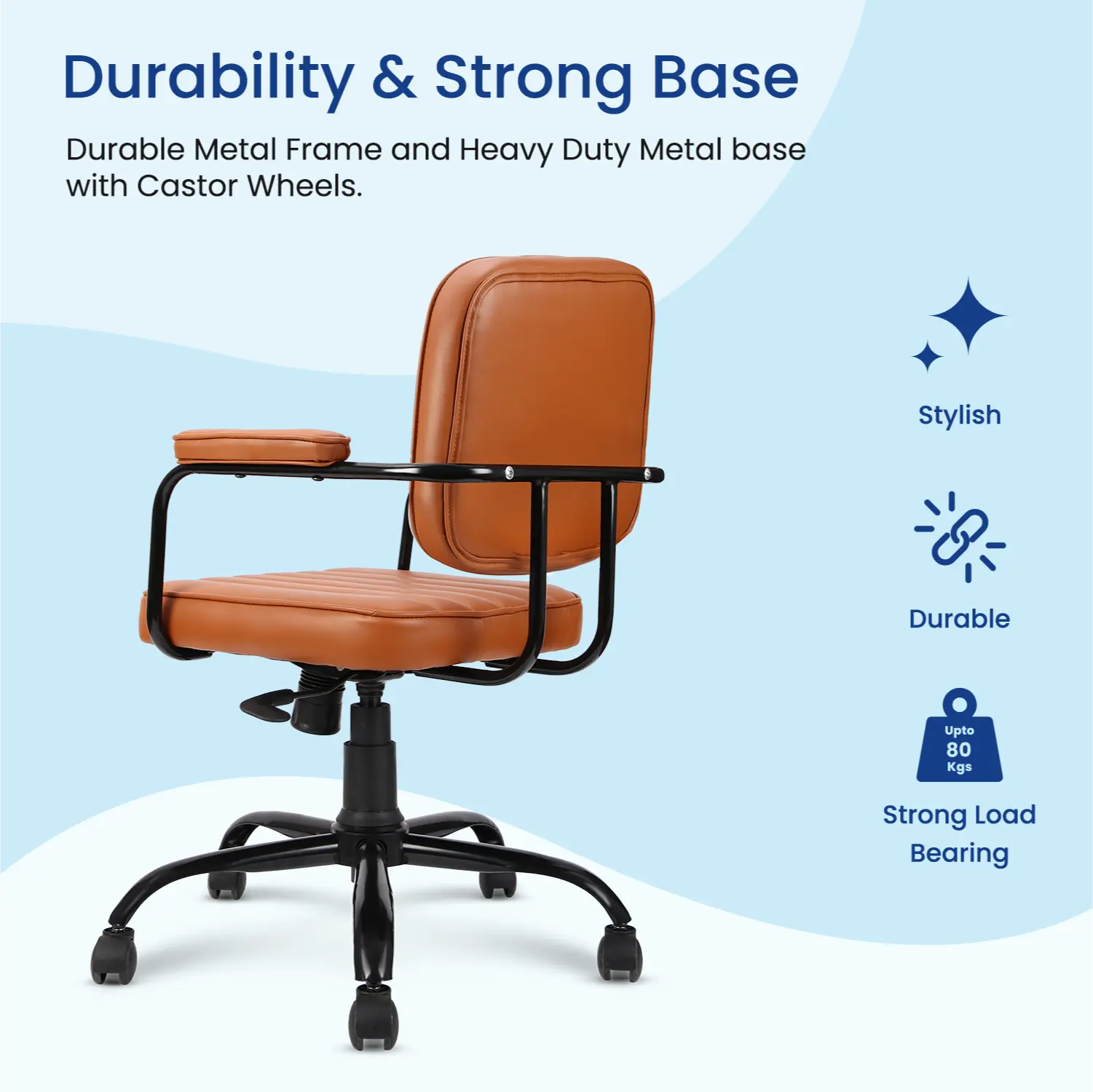 Durability & Strong Base

Durable Metal Frame and Heavy Duty Metal base with Castor Wheels.

Stylish

Durable

Upto
80
Kgs

Strong Load Bearing